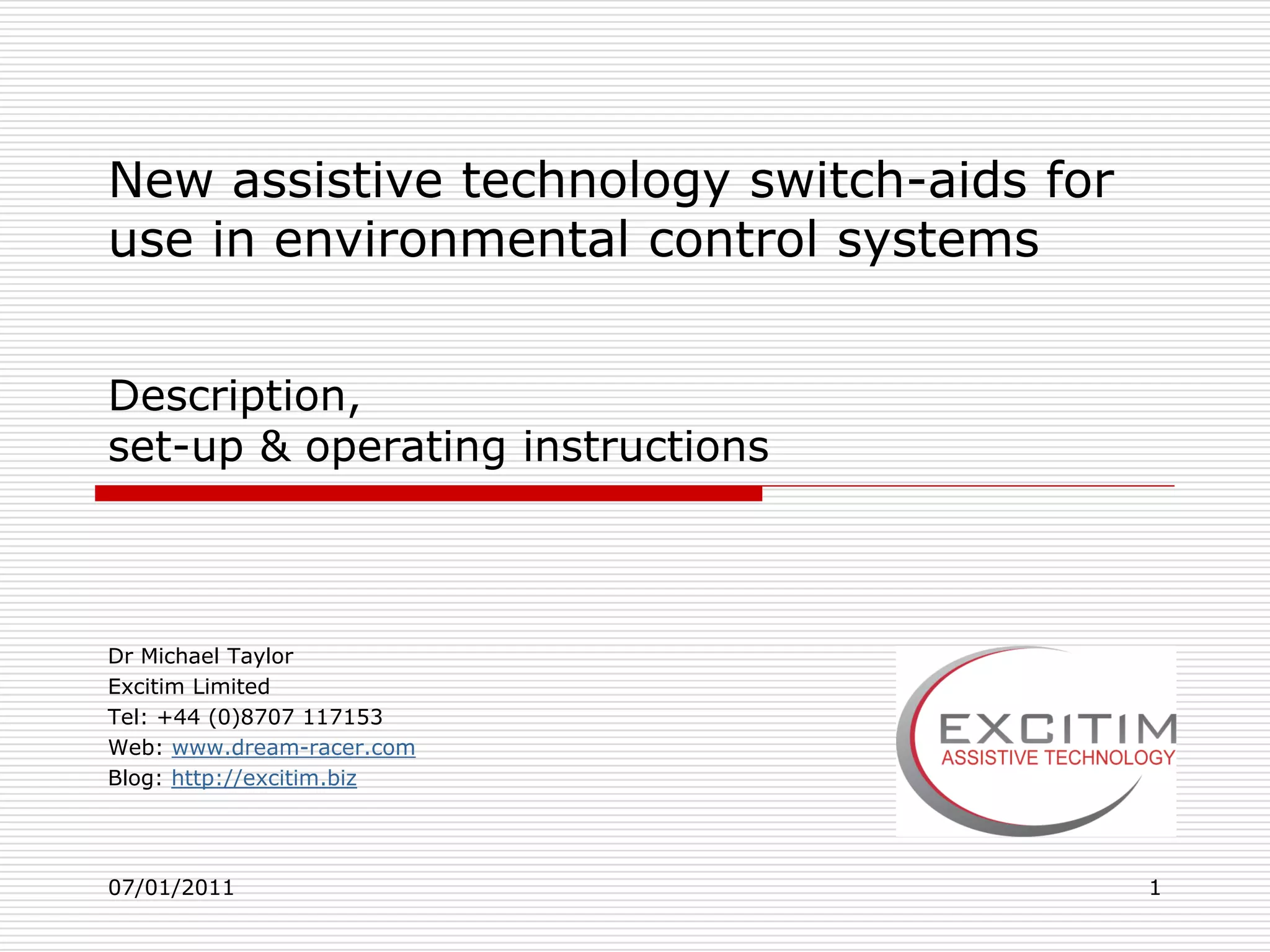 New assistive technology switch-aids for use in environmental control systems

Description,
set-up & operating instructions

Dr Michael Taylor
Excitim Limited
Tel: +44 (0)8707 117153
Web: www.dream-racer.com
Blog: http://excitim.biz

EXCITIM
ASSISTIVE TECHNOLOGY

07/01/2011

1